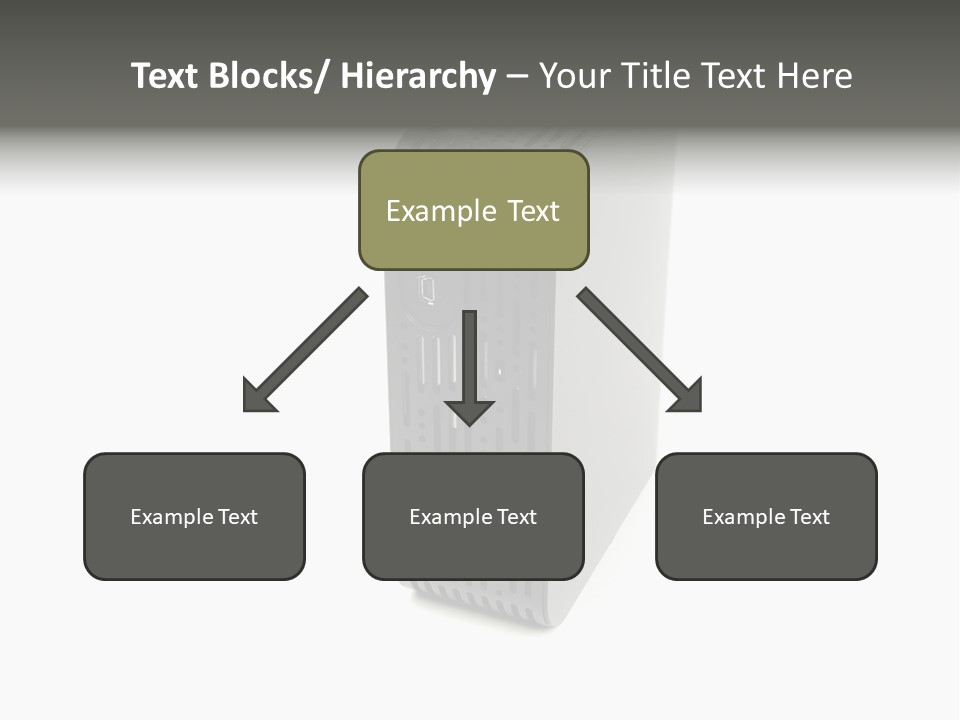 Text Blocks/ Hierarchy – Your Title Text Here

Example Text

Example Text

Example Text

Example Text